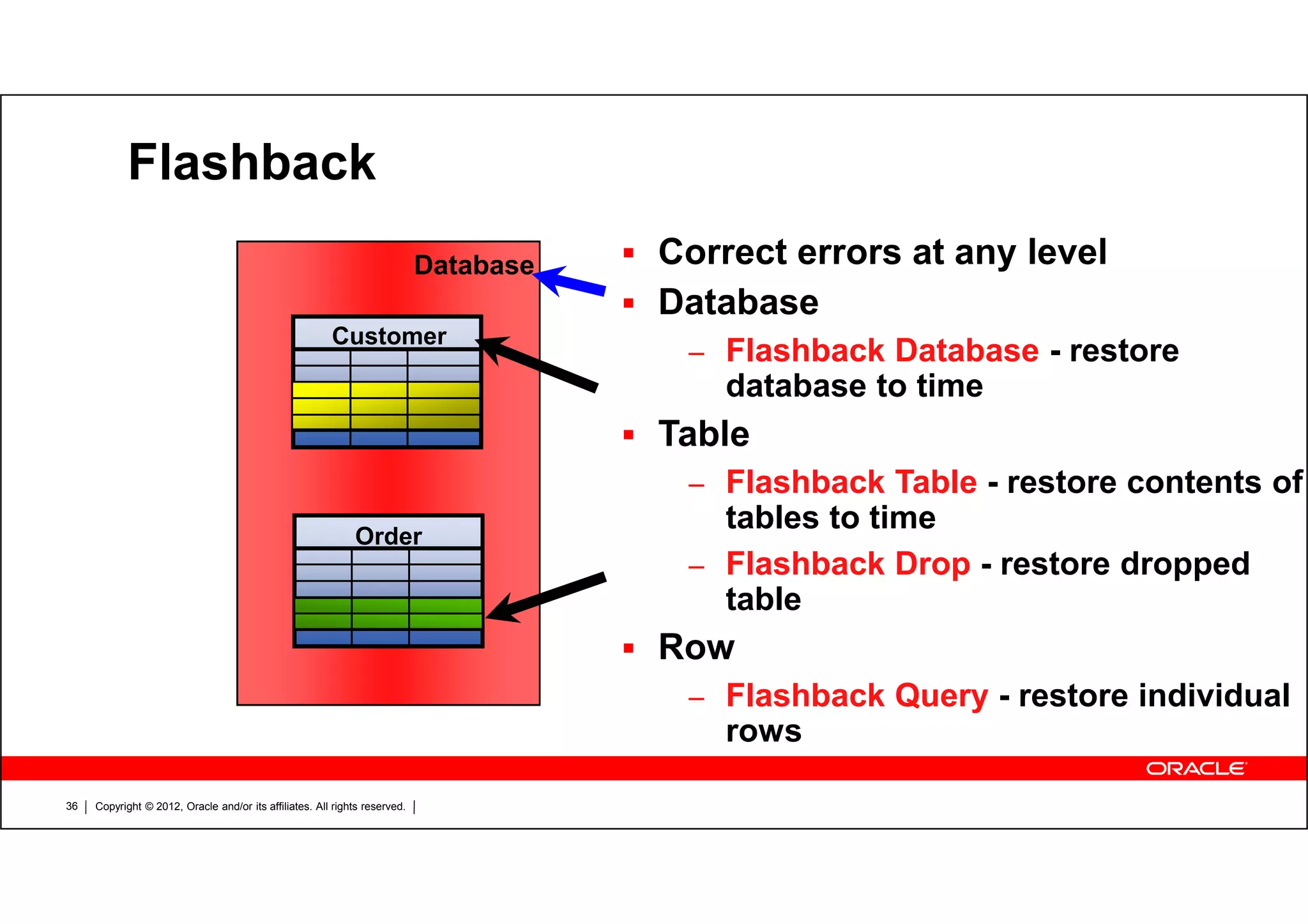 Flashback

Database

Customer

Order

▪ Correct errors at any level
▪ Database
– Flashback Database - restore database to time
▪ Table
– Flashback Table - restore contents of tables to time
– Flashback Drop - restore dropped table
▪ Row
– Flashback Query - restore individual rows

ORACLE

36 | Copyright © 2012, Oracle and/or its affiliates. All rights reserved. |